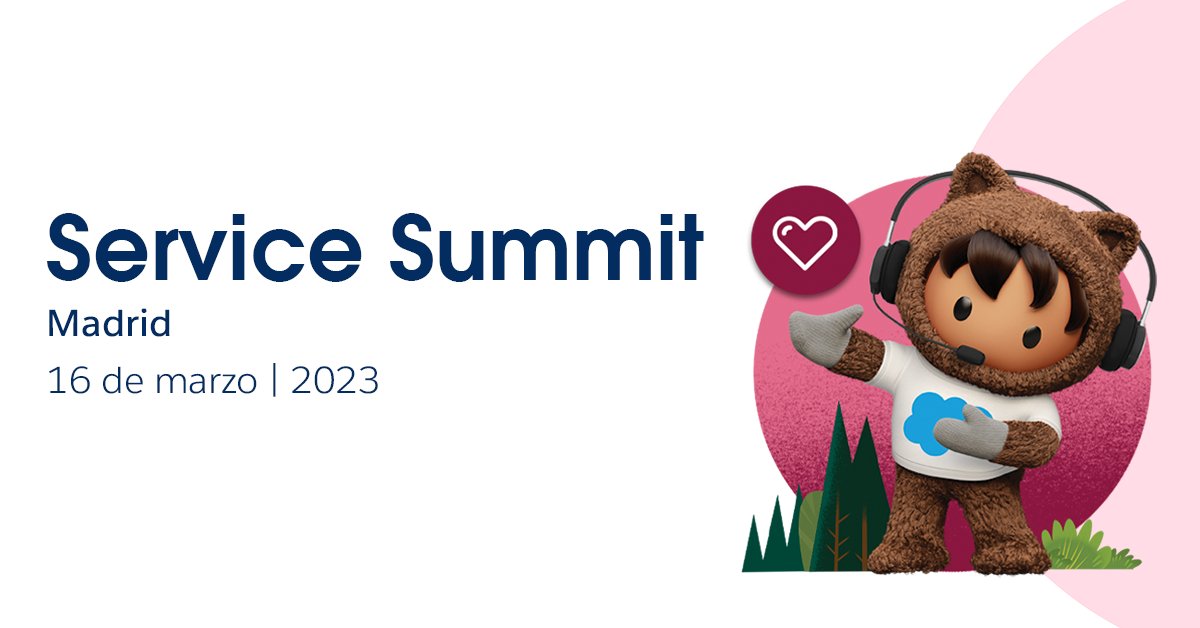 Service Summit

Madrid

16 de marzo | 2023